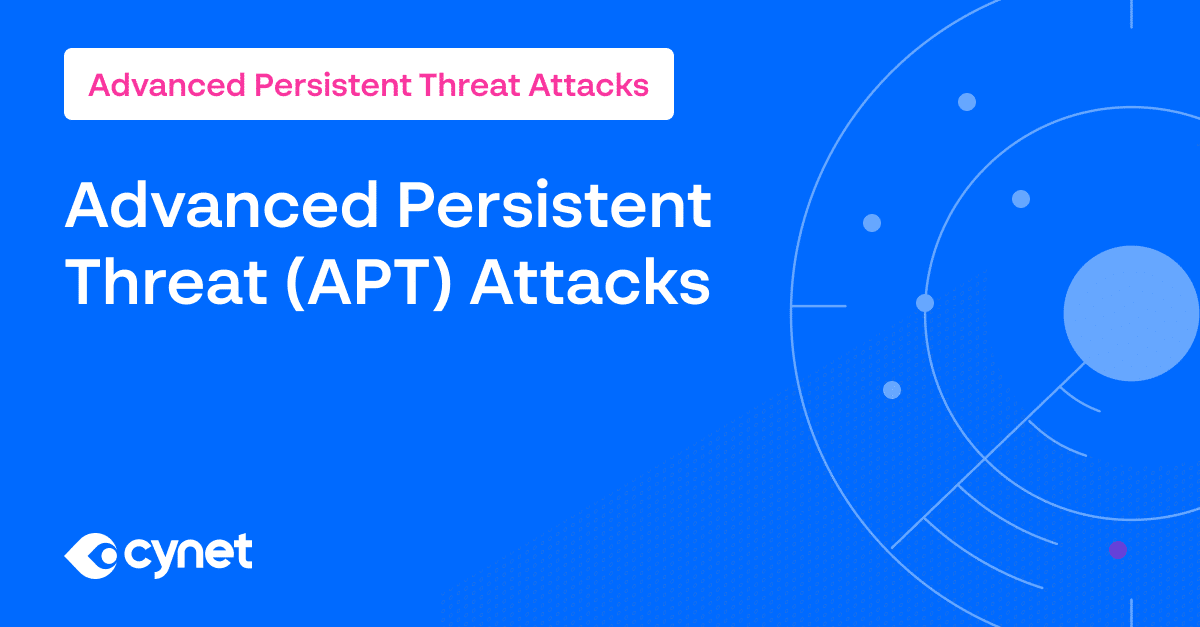 Advanced Persistent Threat Attacks

Advanced Persistent Threat (APT) Attacks

cynet